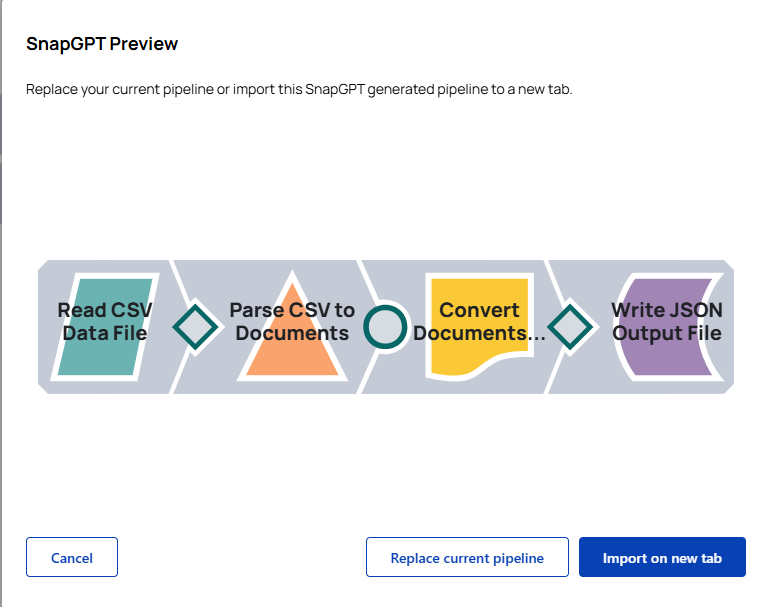 SnapGPT Preview

Replace your current pipeline or import this SnapGPT generated pipeline to a new tab.

Read CSV Data File

Parse CSV to Documents

Convert Documents...

Write JSON Output File

Cancel

Replace current pipeline

Import on new tab